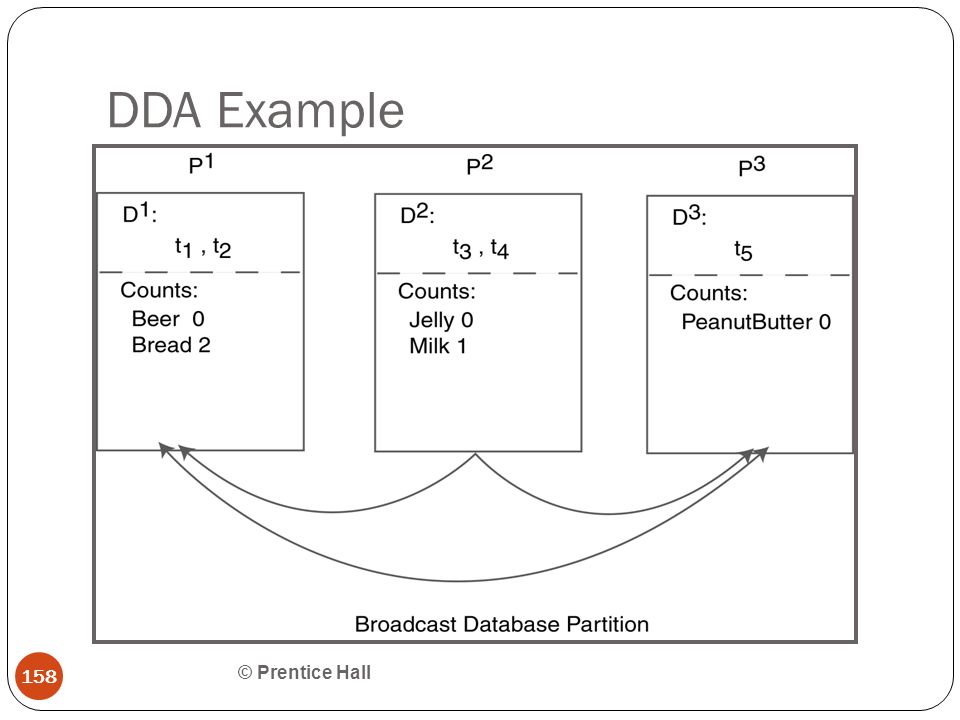 DDA Example

$P^1$

$D^1$:

$t_1$ , $t_2$

Counts:
Beer 0
Bread 2

$P^2$

$D^2$:

$t_3$ , $t_4$

Counts:
Jelly 0
Milk 1

$P^3$

$D^3$:

$t_5$

Counts:
PeanutButter 0

Broadcast Database Partition

158

© Prentice Hall